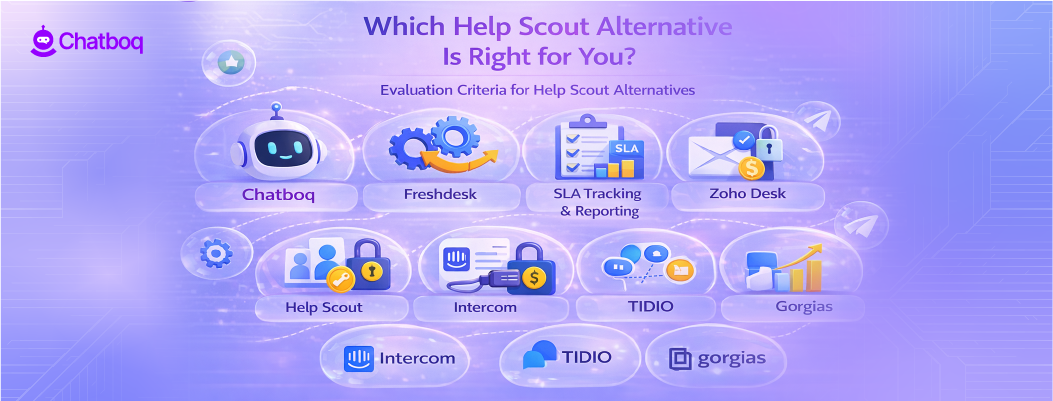 Chatboq

Which Help Scout Alternative Is Right for You?

Evaluation Criteria for Help Scout Alternatives

SLA

Chatboq

Freshdesk

SLA Tracking & Reporting

Zoho Desk

Help Scout

Intercom

TIDIO

Gorgias

Intercom

TIDIO

gorgias